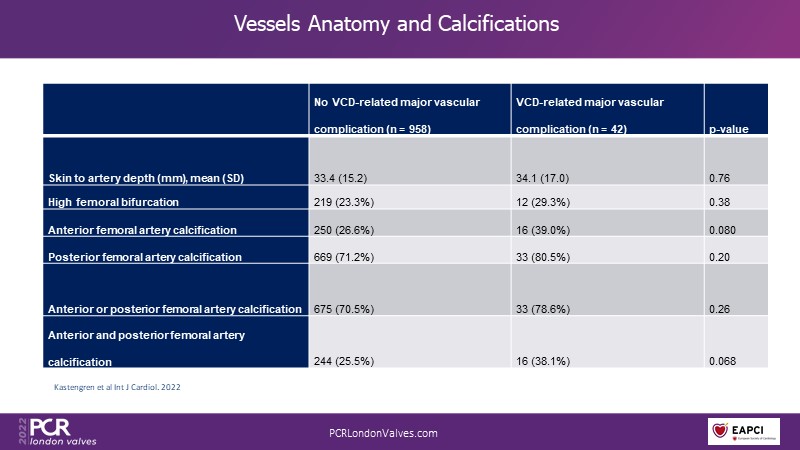 Vessels Anatomy and Calcifications

| | No VCD-related major vascular complication (n = 958) | VCD-related major vascular complication (n = 42) | p-value |
|---|---|---|---|
| Skin to artery depth (mm), mean (SD) | 33.4 (15.2) | 34.1 (17.0) | 0.76 |
| High femoral bifurcation | 219 (23.3%) | 12 (29.3%) | 0.38 |
| Anterior femoral artery calcification | 250 (26.6%) | 16 (39.0%) | 0.080 |
| Posterior femoral artery calcification | 669 (71.2%) | 33 (80.5%) | 0.20 |
| Anterior or posterior femoral artery calcification | 675 (70.5%) | 33 (78.6%) | 0.26 |
| Anterior and posterior femoral artery calcification | 244 (25.5%) | 16 (38.1%) | 0.068 |

Kastengren et al Int J Cardiol. 2022

2022 PCR london valves

PCRLondonValves.com

EAPCI European Society of Cardiology